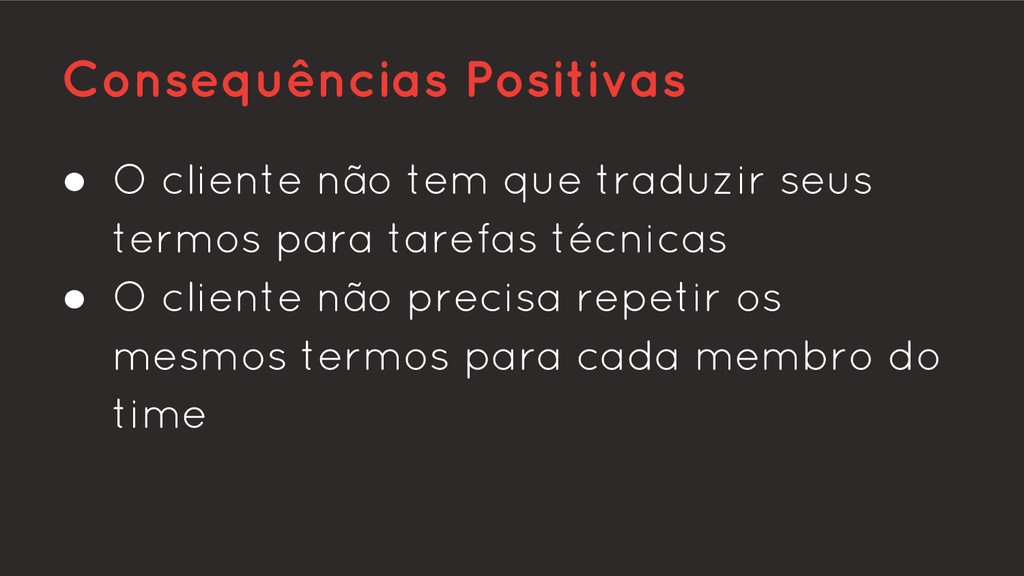 Consequências Positivas

● O cliente não tem que traduzir seus termos para tarefas técnicas
● O cliente não precisa repetir os mesmos termos para cada membro do time